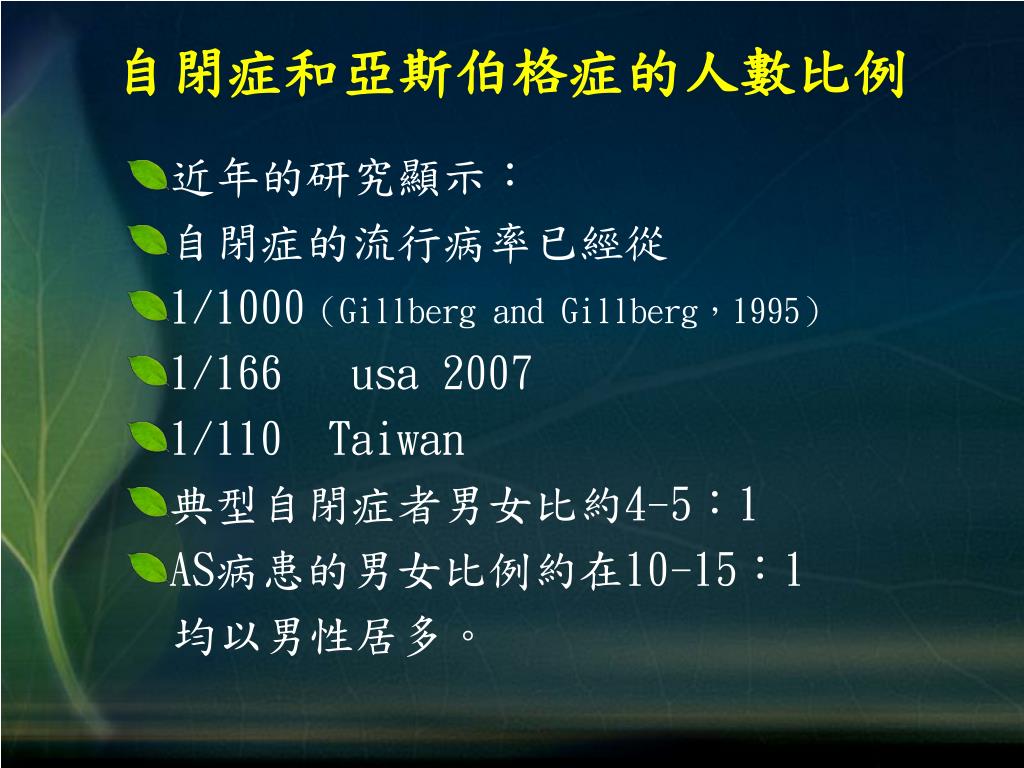 自閉症和亞斯伯格症的人數比例

近年的研究顯示：

自閉症的流行病率已經從

1/1000（Gillberg and Gillberg，1995）

1/166 usa 2007

1/110 Taiwan

典型自閉症者男女比約4-5：1

AS病患的男女比例約在10-15：1 均以男性居多。